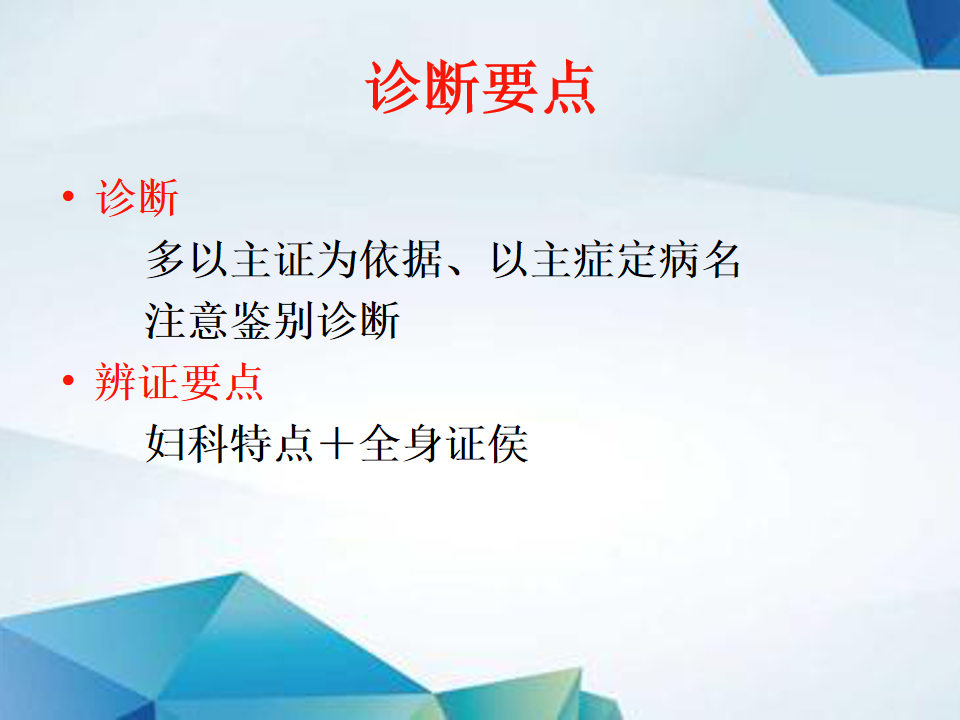 诊断要点

• 诊断

多以主证为依据、以主症定病名

注意鉴别诊断

• 辨证要点

妇科特点＋全身证侯